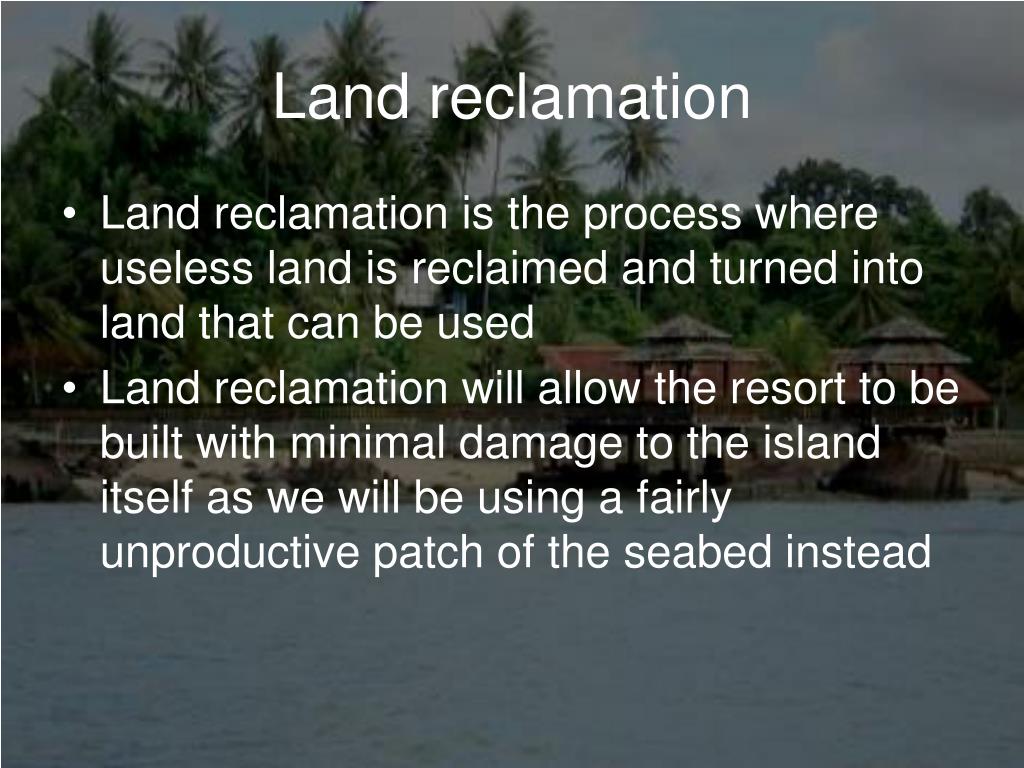 Land reclamation

• Land reclamation is the process where useless land is reclaimed and turned into land that can be used
• Land reclamation will allow the resort to be built with minimal damage to the island itself as we will be using a fairly unproductive patch of the seabed instead